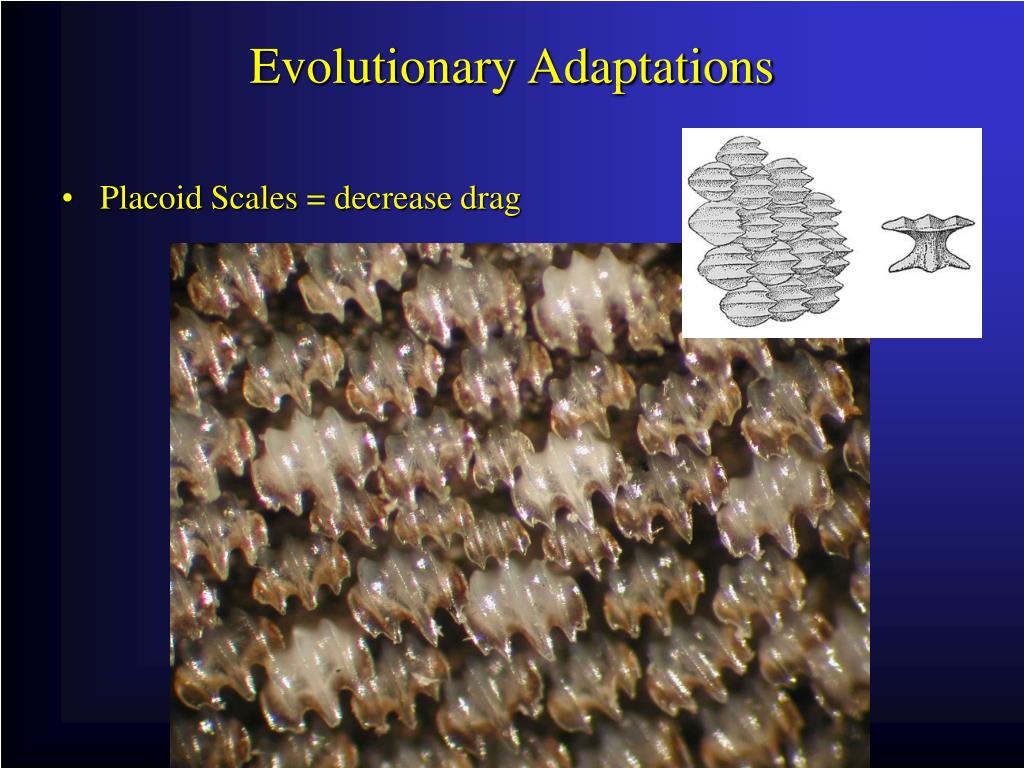 Evolutionary Adaptations

• Placoid Scales = decrease drag